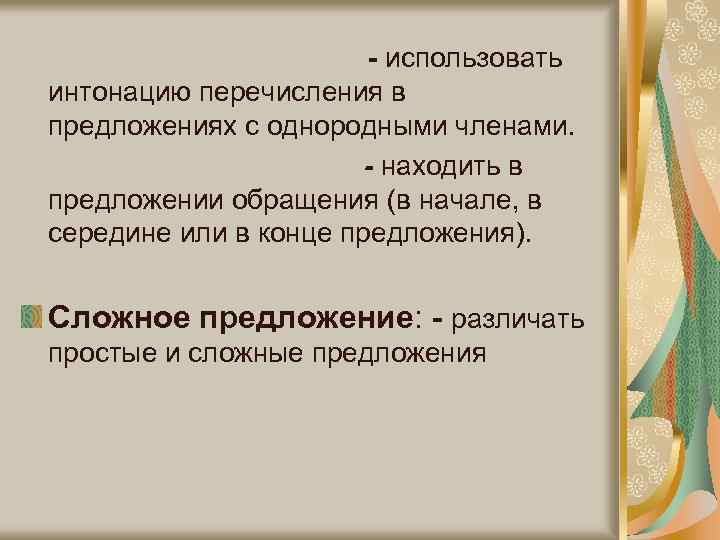 - использовать интонацию перечисления в предложениях с однородными членами.

- находить в предложении обращения (в начале, в середине или в конце предложения).

Сложное предложение: - различать простые и сложные предложения